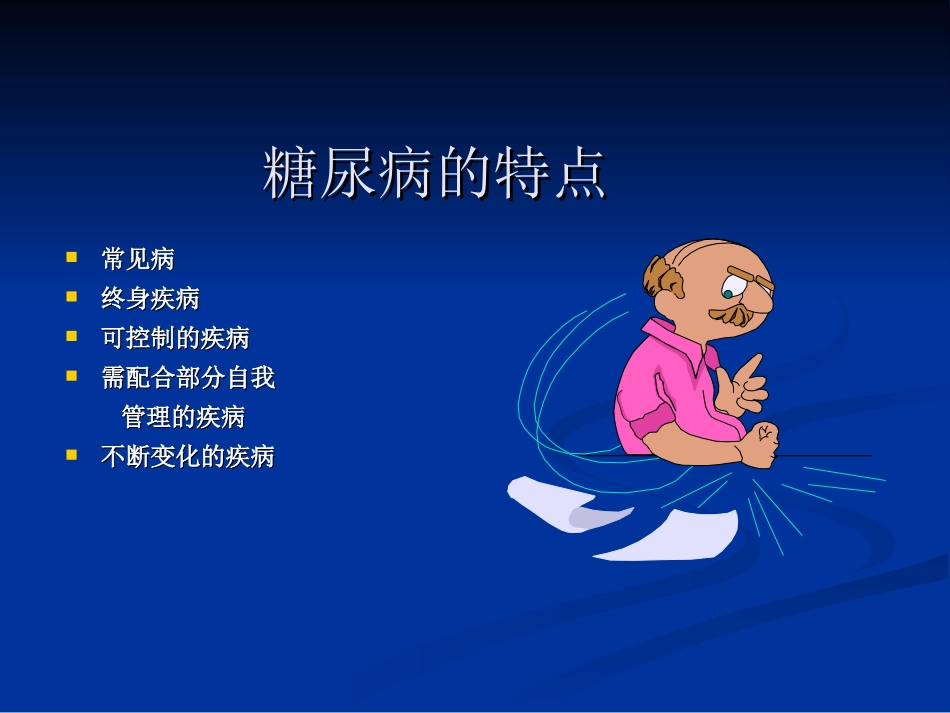 糖尿病的特点

- 常见病
- 终身疾病
- 可控制的疾病
- 需配合部分自我管理的疾病
- 不断变化的疾病